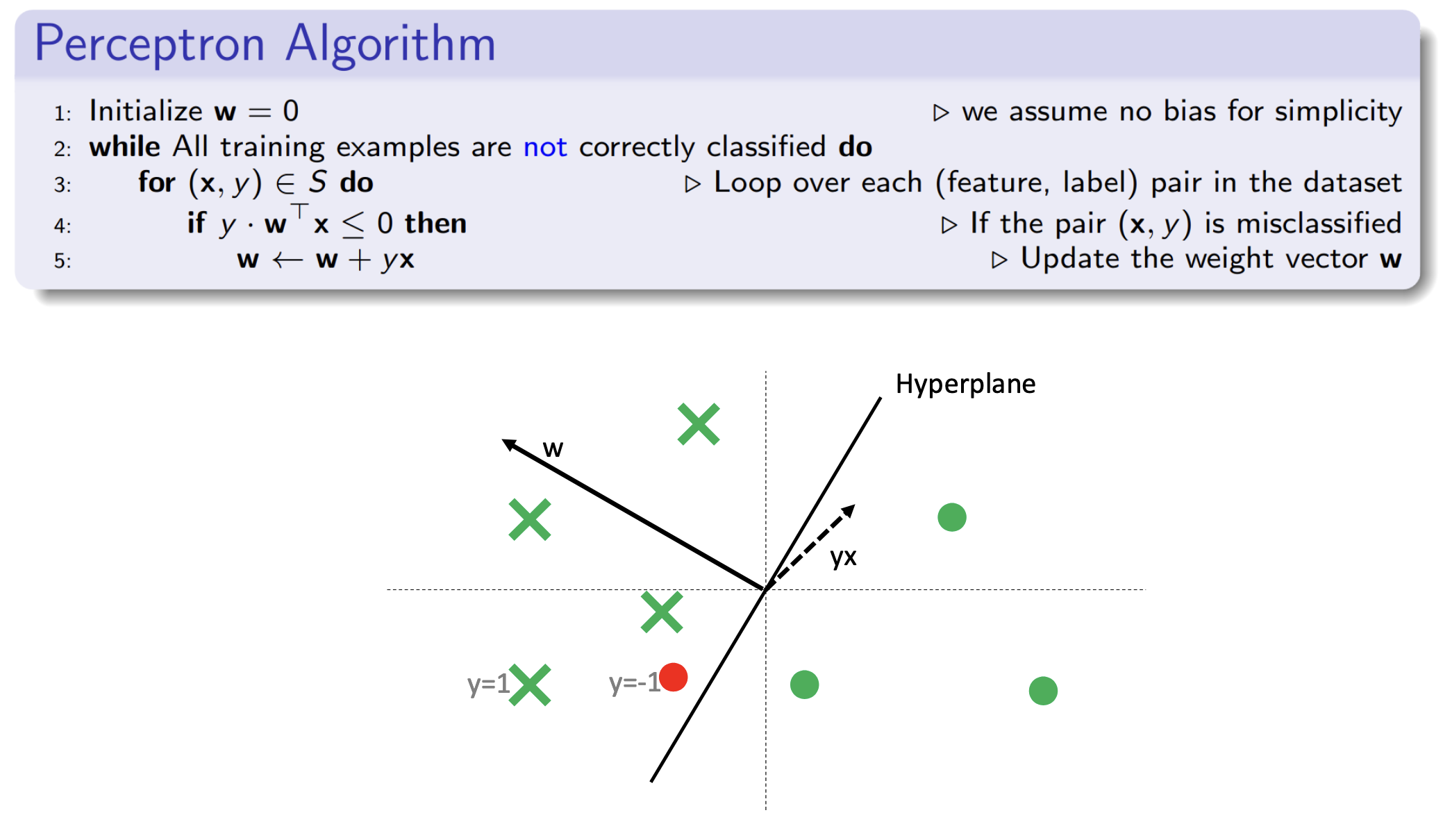 Perceptron Algorithm

1: Initialize $\mathbf{w} = 0$ ▷ we assume no bias for simplicity
2: **while** All training examples are not correctly classified **do**
3: **for** $(\mathbf{x}, y) \in S$ **do** ▷ Loop over each (feature, label) pair in the dataset
4: **if** $y \cdot \mathbf{w}^\top \mathbf{x} \leq 0$ **then** ▷ If the pair $(\mathbf{x}, y)$ is misclassified
5: $\mathbf{w} \leftarrow \mathbf{w} + y\mathbf{x}$ ▷ Update the weight vector $\mathbf{w}$

Hyperplane
w
yx
y=1
y=-1